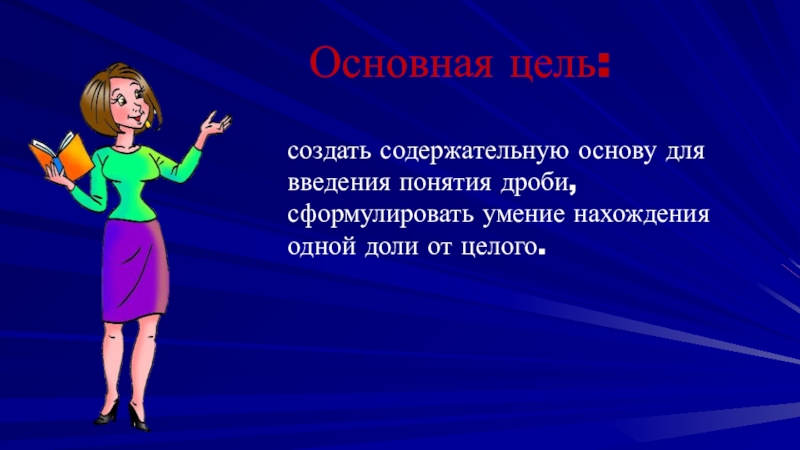 Основная цель:

создать содержательную основу для введения понятия дроби, сформулировать умение нахождения одной доли от целого.